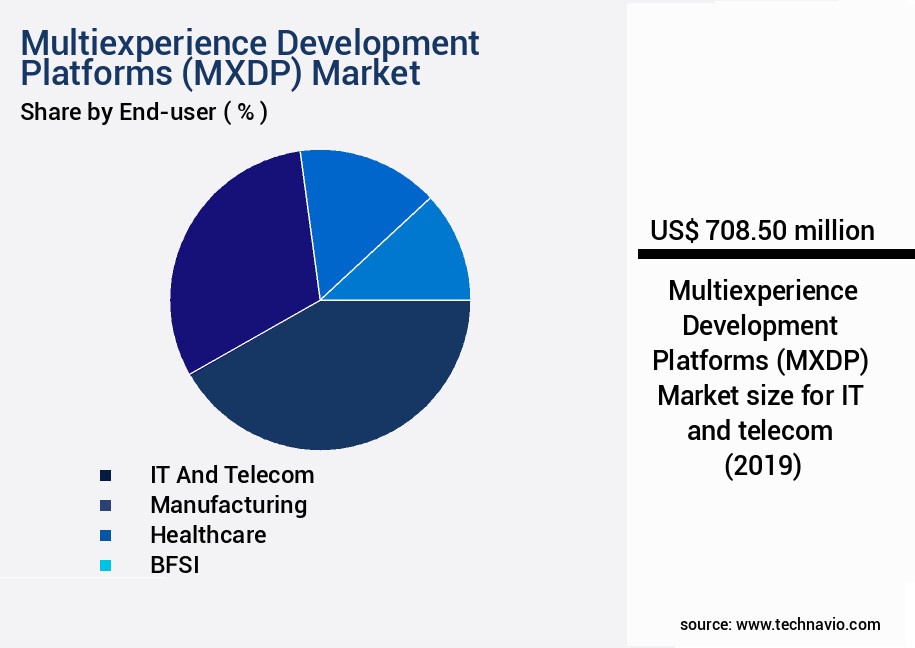 Multiexperience Development Platforms (MXDP) Market
Share by End-user ( % )

IT And Telecom
Manufacturing
Healthcare
BFSI

US$ 708.50 million

Multiexperience Development Platforms (MXDP) Market size for IT and telecom (2019)

source: www.technavio.com